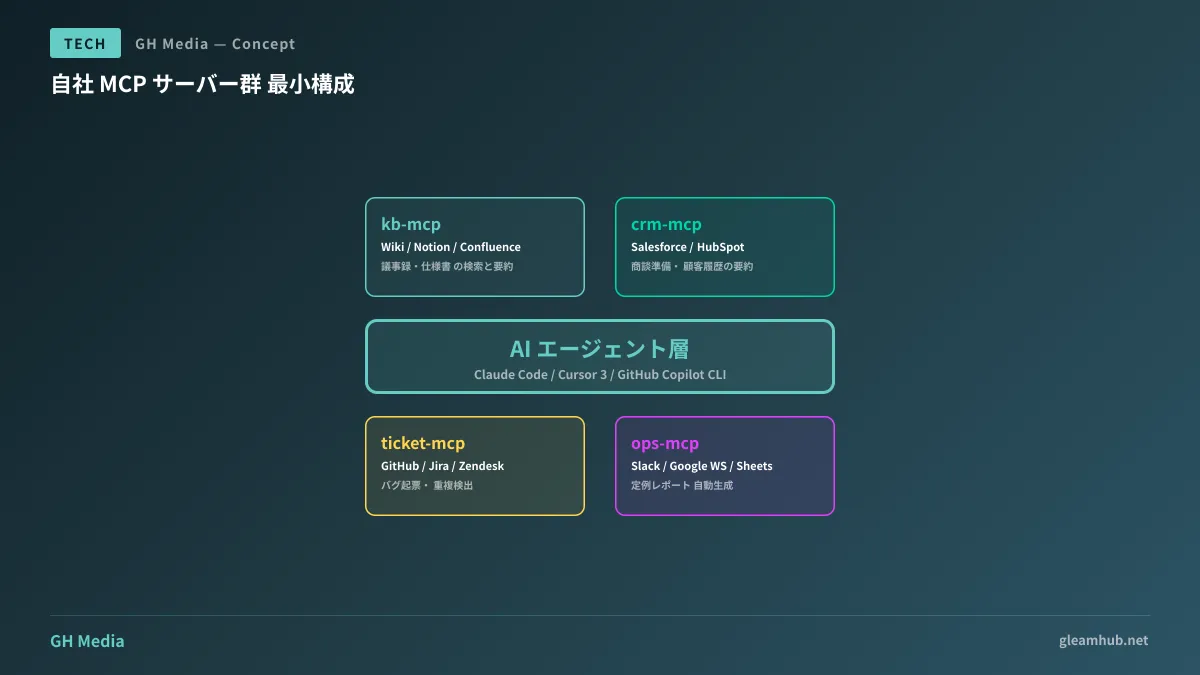 TECH GH Media — Concept

自社 MCP サーバー群 最小構成

kb-mcp
Wiki / Notion / Confluence
議事録・仕様書 の検索と要約

crm-mcp
Salesforce / HubSpot
商談準備・ 顧客履歴の要約

AI エージェント層
Claude Code / Cursor 3 / GitHub Copilot CLI

ticket-mcp
GitHub / Jira / Zendesk
バグ起票・ 重複検出

ops-mcp
Slack / Google WS / Sheets
定例レポート 自動生成

GH Media

gleamhub.net